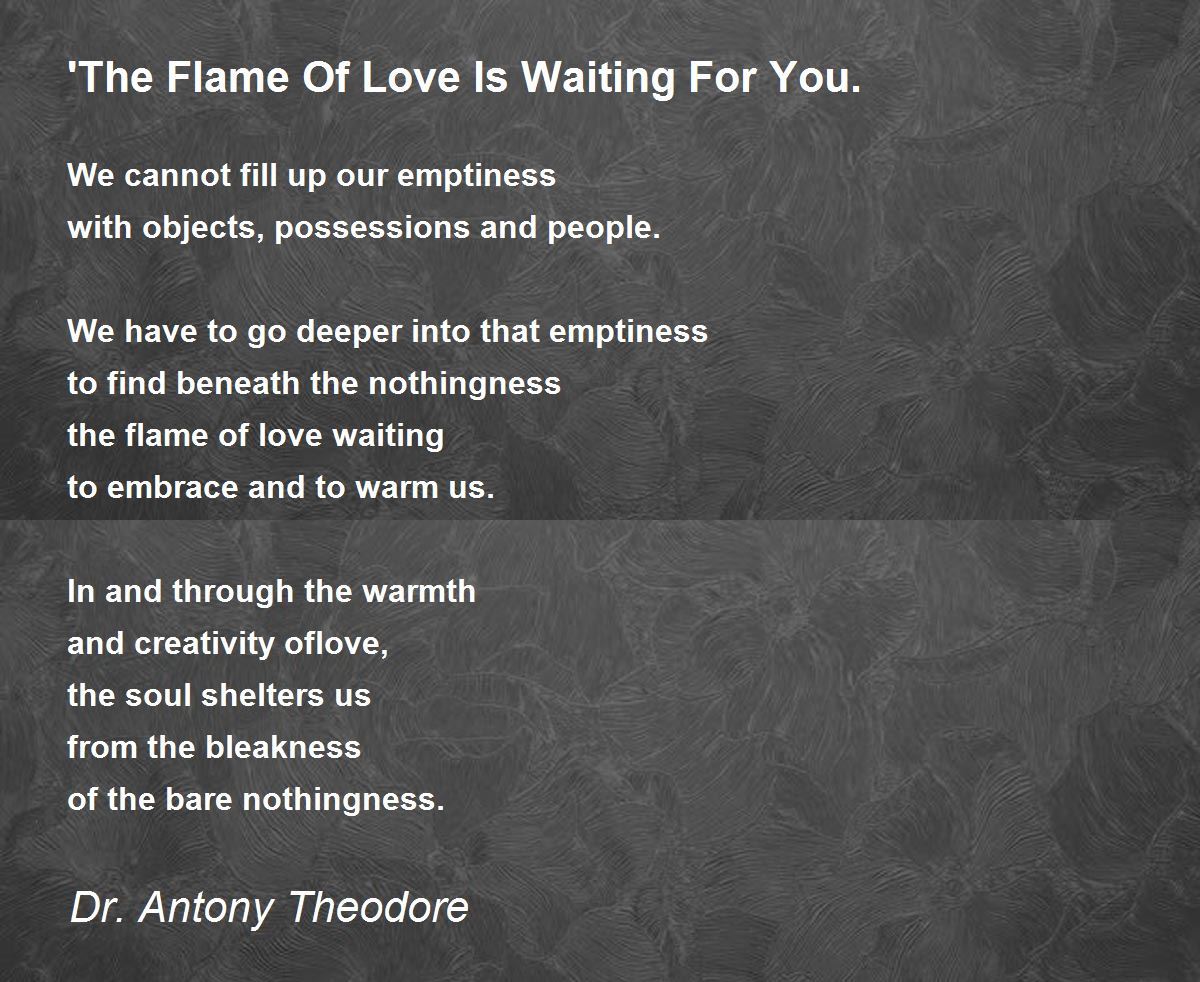 'The Flame Of Love Is Waiting For You.

We cannot fill up our emptiness
with objects, possessions and people.

We have to go deeper into that emptiness
to find beneath the nothingness
the flame of love waiting
to embrace and to warm us.

In and through the warmth
and creativity oflove,
the soul shelters us
from the bleakness
of the bare nothingness.

Dr. Antony Theodore